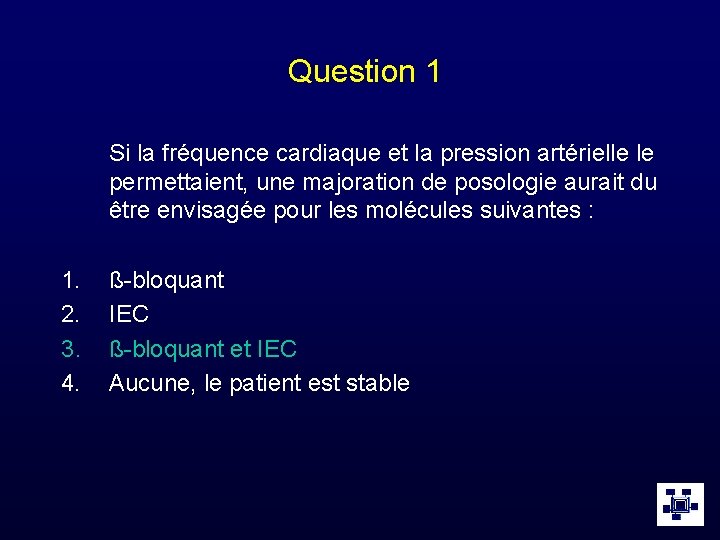 Question 1

Si la fréquence cardiaque et la pression artérielle le permettaient, une majoration de posologie aurait du être envisagée pour les molécules suivantes :

1. ß-bloquant
2. IEC
3. ß-bloquant et IEC
4. Aucune, le patient est stable